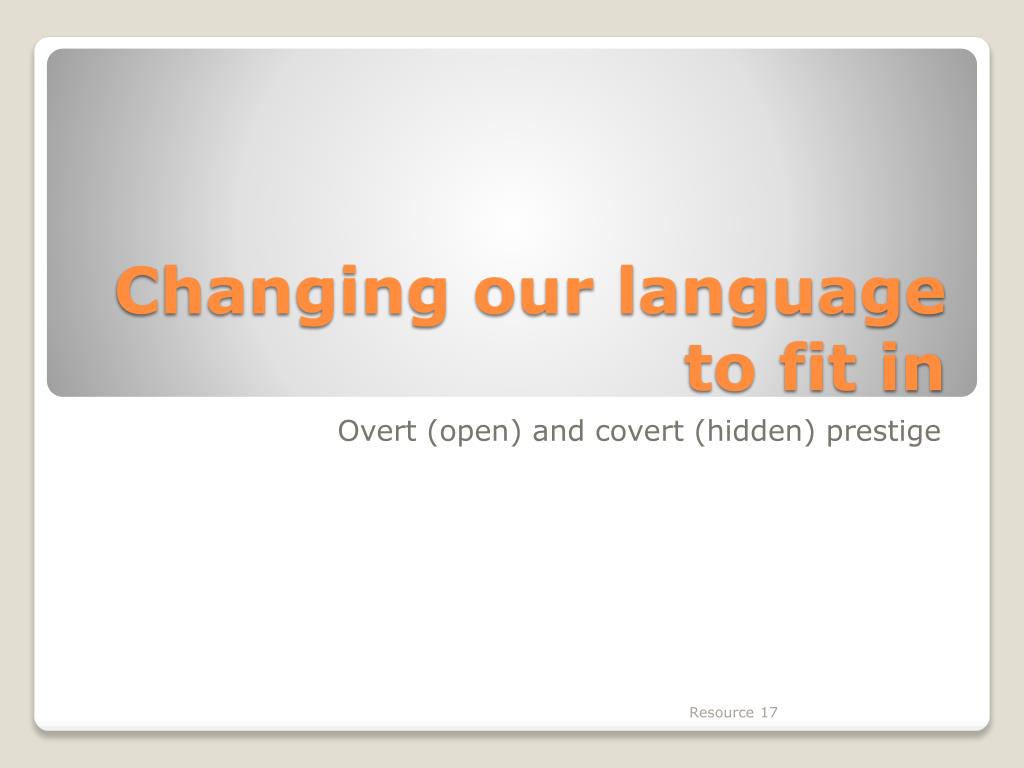 Changing our language to fit in

Overt (open) and covert (hidden) prestige

Resource 17